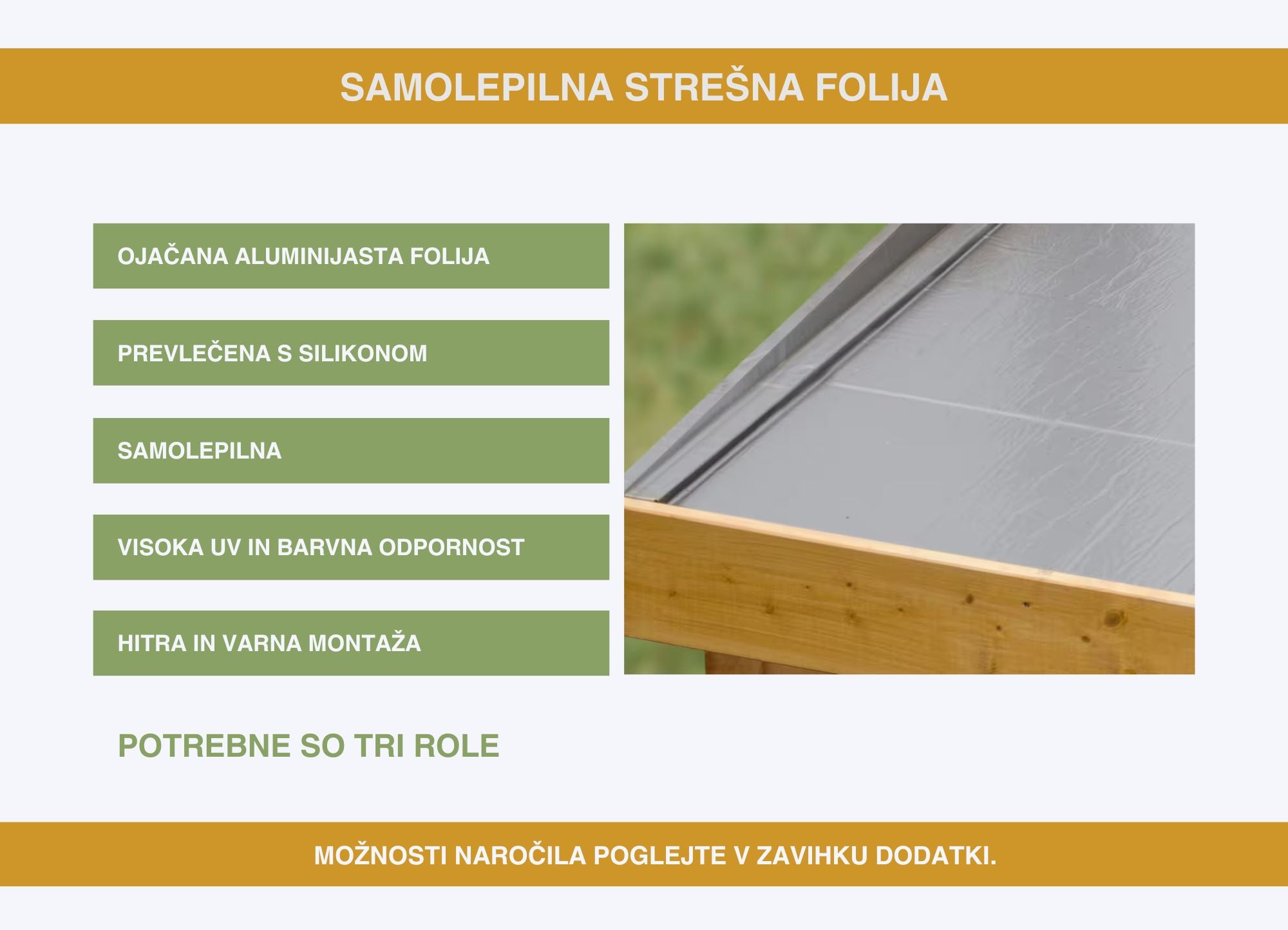 SAMOLEPILNA STREŠNA FOLIJA

OJAČANA ALUMINIJASTA FOLIJA

PREVLEČENA S SILIKONOM

SAMOLEPILNA

VISOKA UV IN BARVNA ODPORNOST

HITRA IN VARNA MONTAŽA

POTREBNE SO TRI ROLE

MOŽNOSTI NAROČILA POGLEJTE V ZAVIHKU DODATKI.